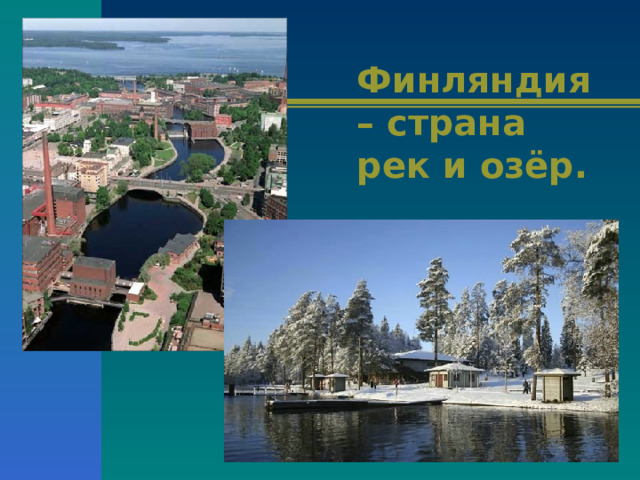 Финляндия – страна рек и озёр.